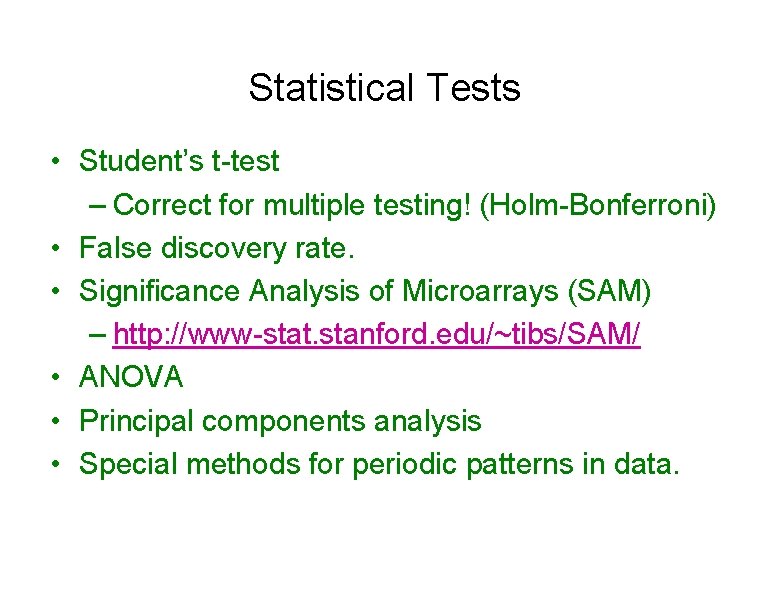 Statistical Tests

• Student's t-test
  – Correct for multiple testing! (Holm-Bonferroni)
• False discovery rate.
• Significance Analysis of Microarrays (SAM)
  – http://www-stat.stanford.edu/~tibs/SAM/
• ANOVA
• Principal components analysis
• Special methods for periodic patterns in data.